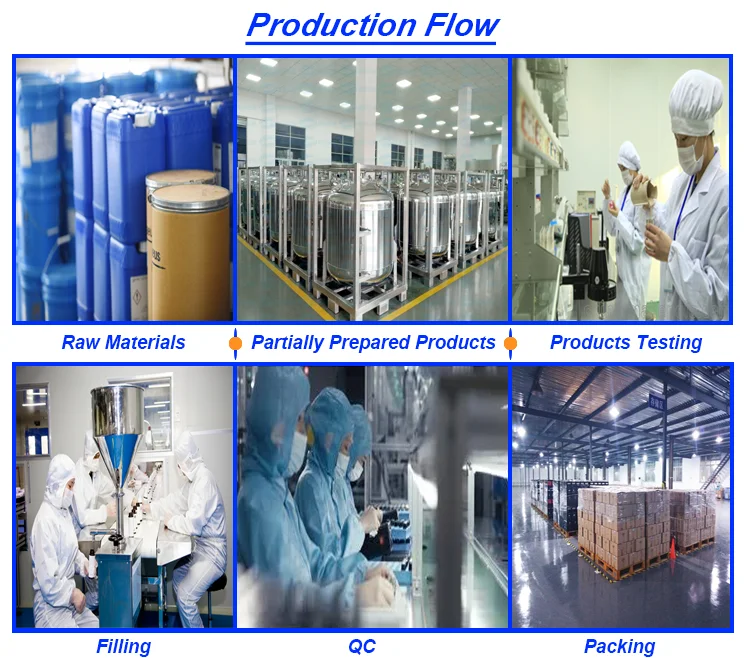 Production Flow

Raw Materials

Partially Prepared Products

Products Testing

Filling

QC

Packing